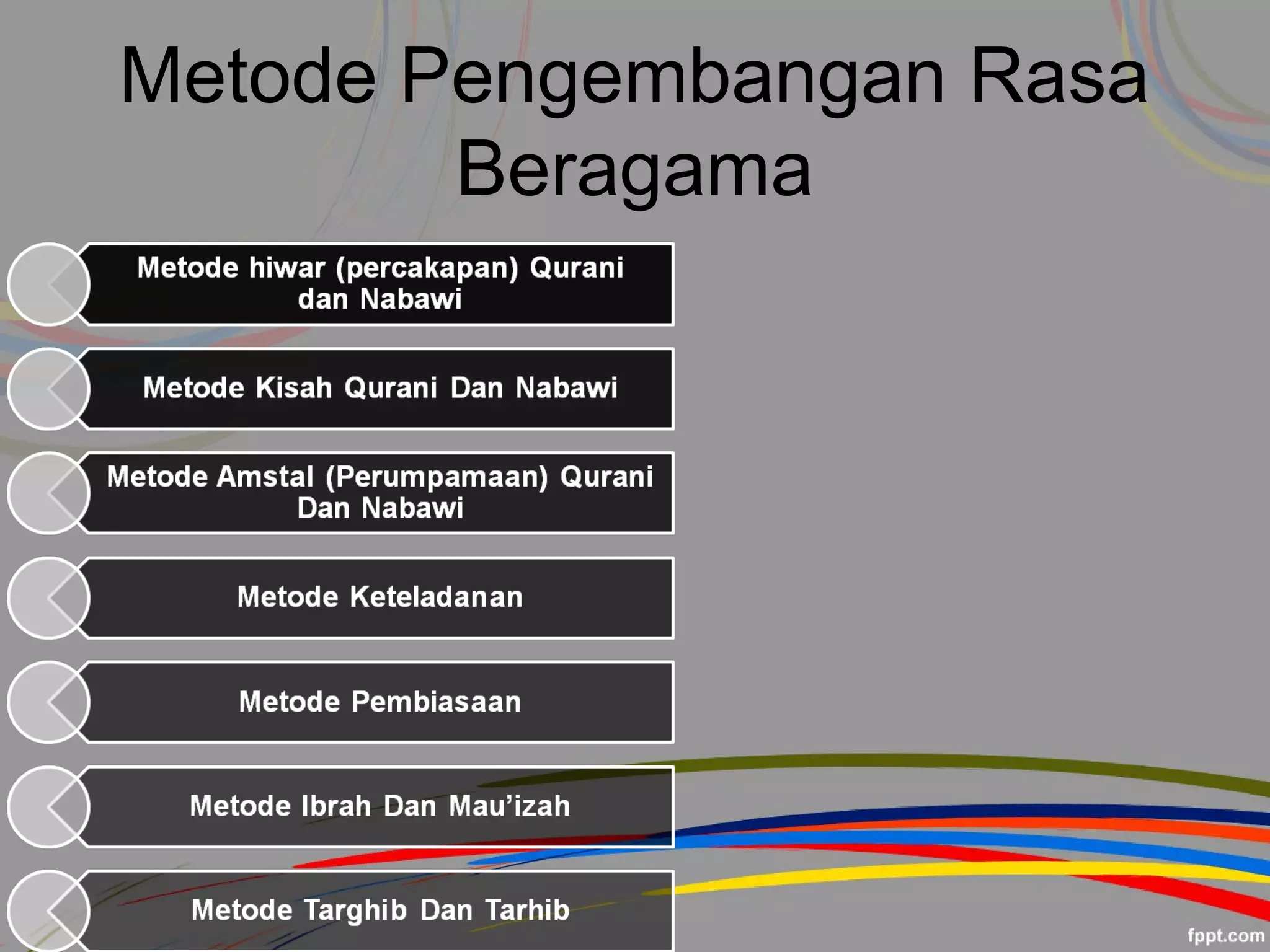 Metode Pengembangan Rasa Beragama

Metode hiwar (percakapan) Qurani dan Nabawi

Metode Kisah Qurani Dan Nabawi

Metode Amstal (Perumpamaan) Qurani Dan Nabawi

Metode Keteladanan

Metode Pembiasaan

Metode Ibrah Dan Mau'izah

Metode Targhib Dan Tarhib

fppt.com